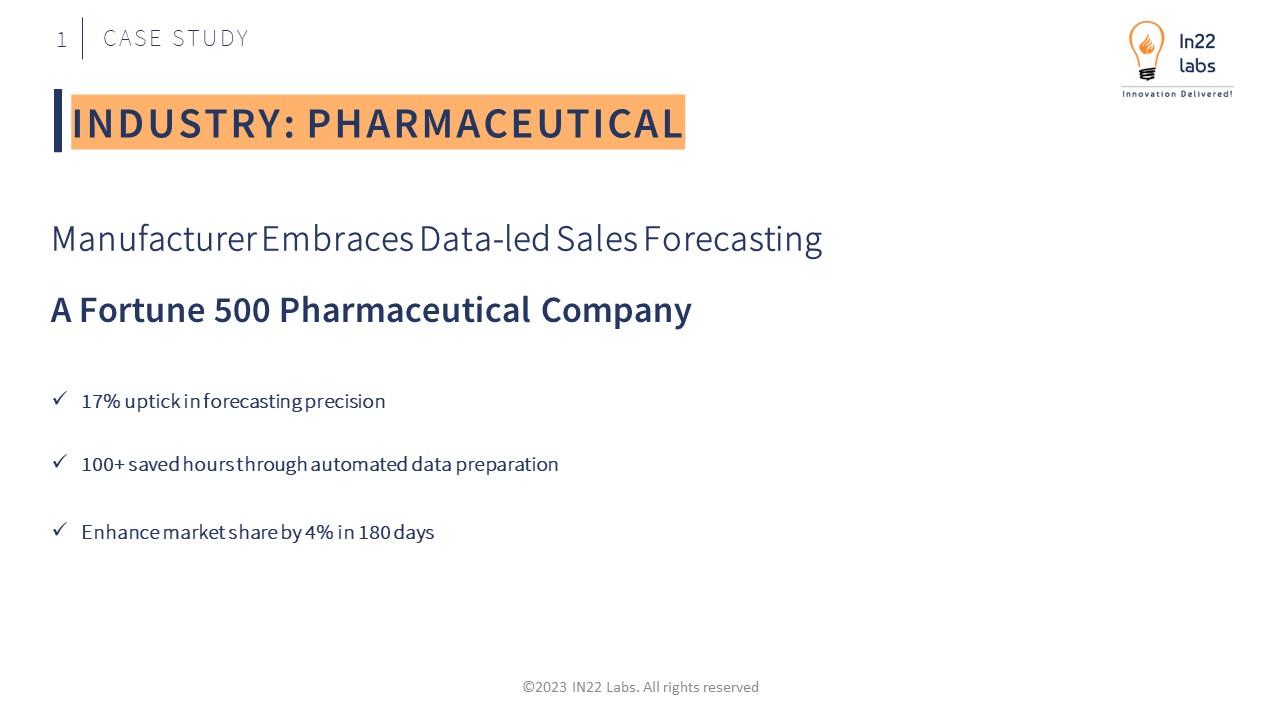 1 CASE STUDY

In22 labs
Innovation Delivered!

INDUSTRY: PHARMACEUTICAL

Manufacturer Embraces Data-led Sales Forecasting

A Fortune 500 Pharmaceutical Company

✓ 17% uptick in forecasting precision

✓ 100+ saved hours through automated data preparation

✓ Enhance market share by 4% in 180 days

©2023 IN22 Labs. All rights reserved